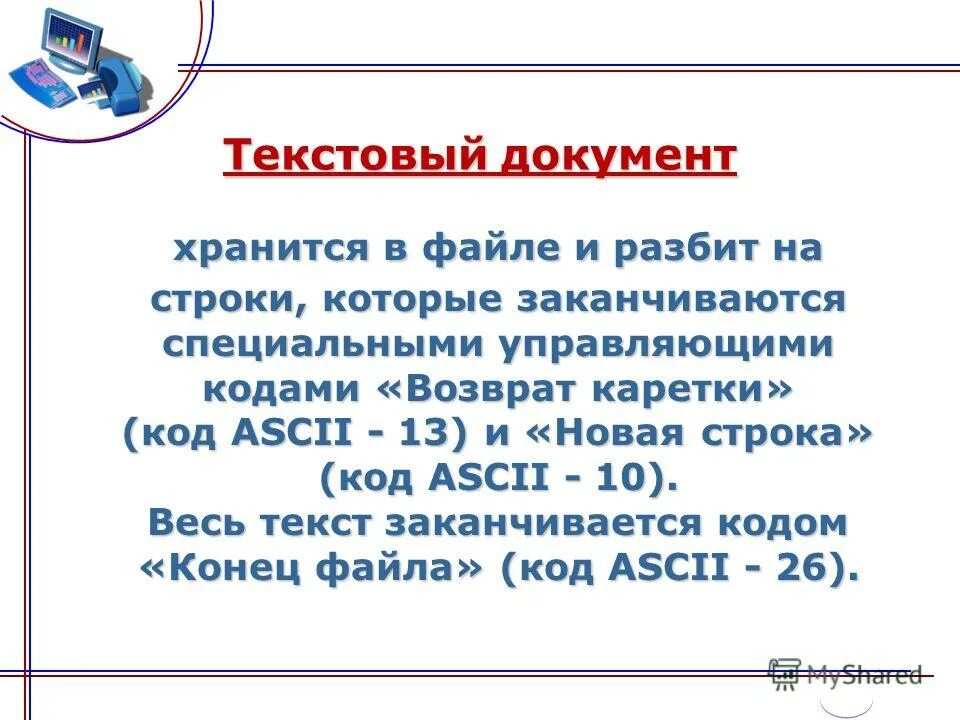 Текстовый документ

хранится в файле и разбит на строки, которые заканчиваются специальными управляющими кодами «Возврат каретки» (код ASCII - 13) и «Новая строка» (код ASCII - 10). Весь текст заканчивается кодом «Конец файла» (код ASCII - 26).

MyShared